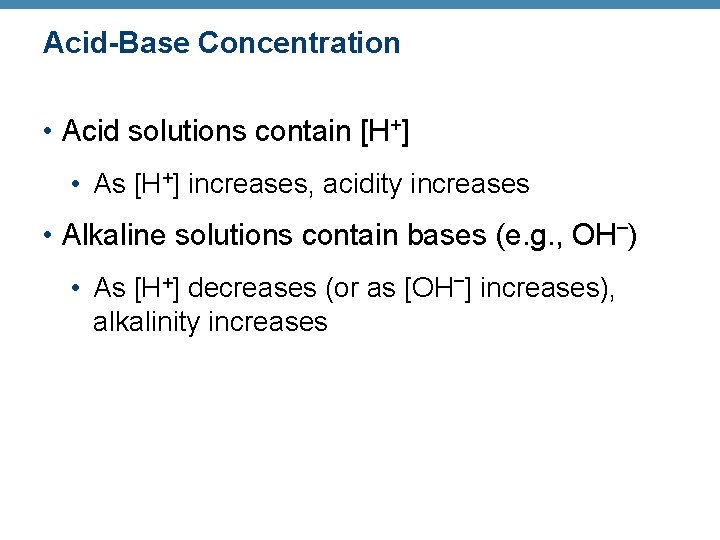 Acid-Base Concentration

• Acid solutions contain $[H^+]$

• As $[H^+]$ increases, acidity increases

• Alkaline solutions contain bases (e.g., $OH^-$)

• As $[H^+]$ decreases (or as $[OH^-]$ increases), alkalinity increases